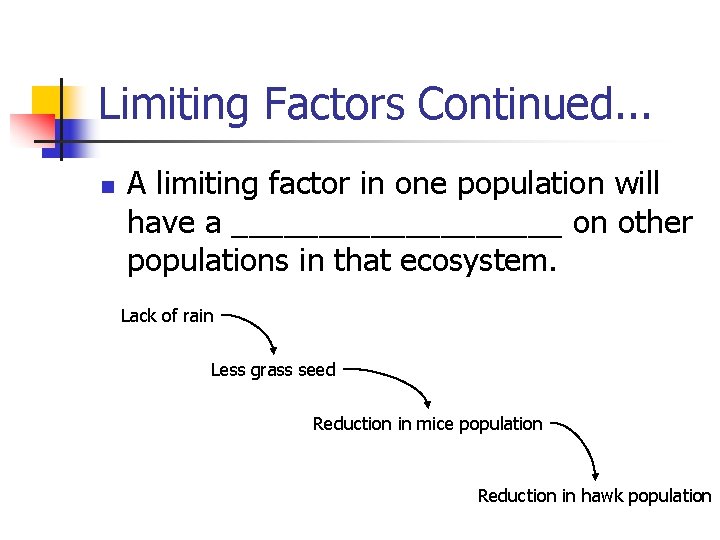 Limiting Factors Continued...

A limiting factor in one population will have a ___________________ on other populations in that ecosystem.

Lack of rain

Less grass seed

Reduction in mice population

Reduction in hawk population